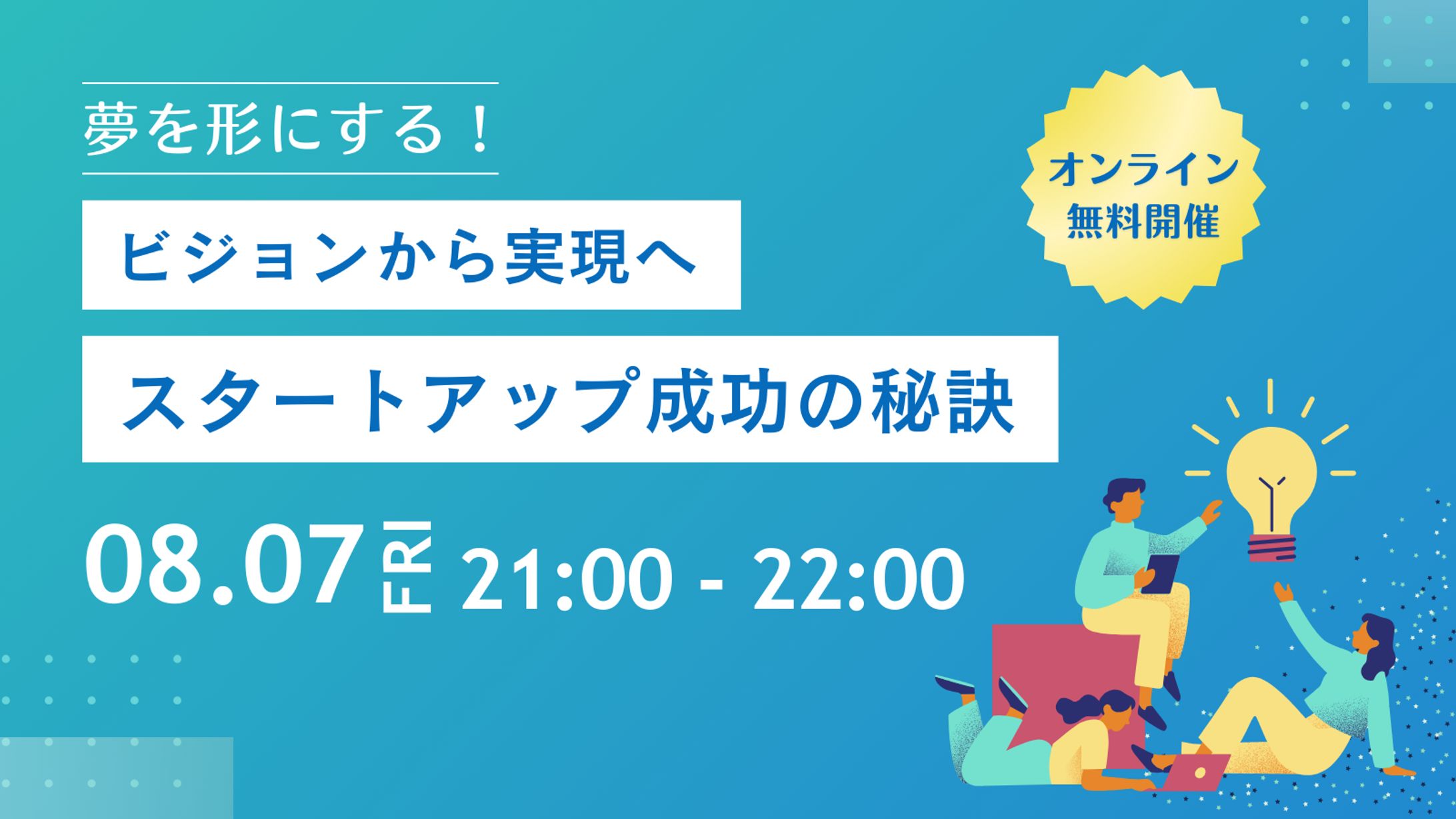 夢を形にする！

ビジョンから実現へ

スタートアップ成功の秘訣

オンライン
無料開催

08.07 FRI 21:00 - 22:00